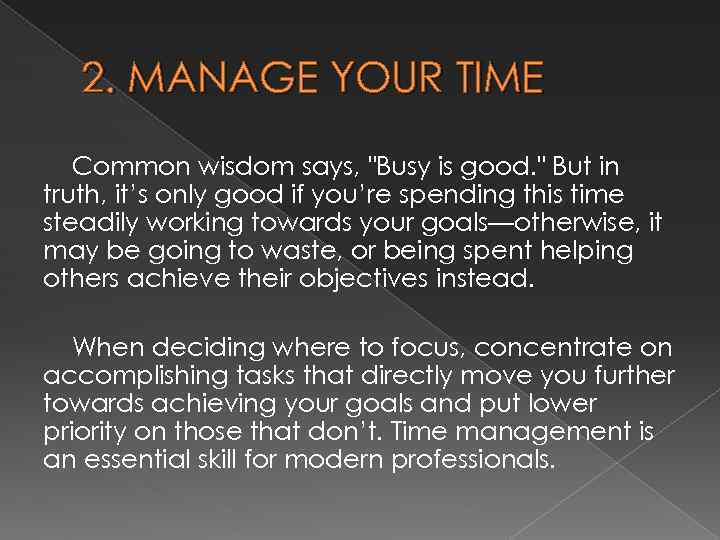 2. MANAGE YOUR TIME

Common wisdom says, "Busy is good." But in truth, it's only good if you're spending this time steadily working towards your goals—otherwise, it may be going to waste, or being spent helping others achieve their objectives instead.

When deciding where to focus, concentrate on accomplishing tasks that directly move you further towards achieving your goals and put lower priority on those that don't. Time management is an essential skill for modern professionals.